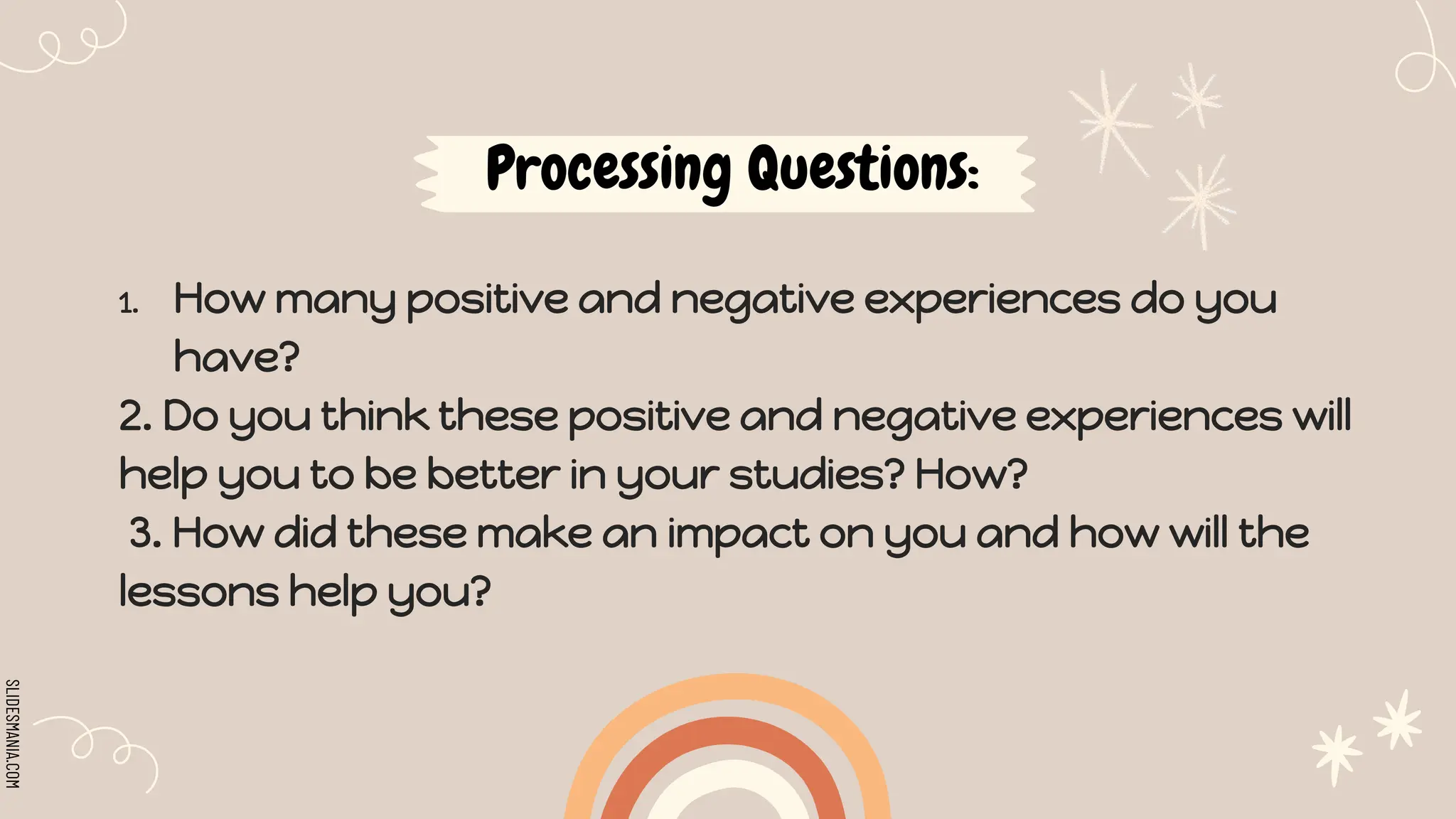 Processing Questions:

1. How many positive and negative experiences do you have?

2. Do you think these positive and negative experiences will help you to be better in your studies? How?

3. How did these make an impact on you and how will the lessons help you?

SLIDESMANIA.COM